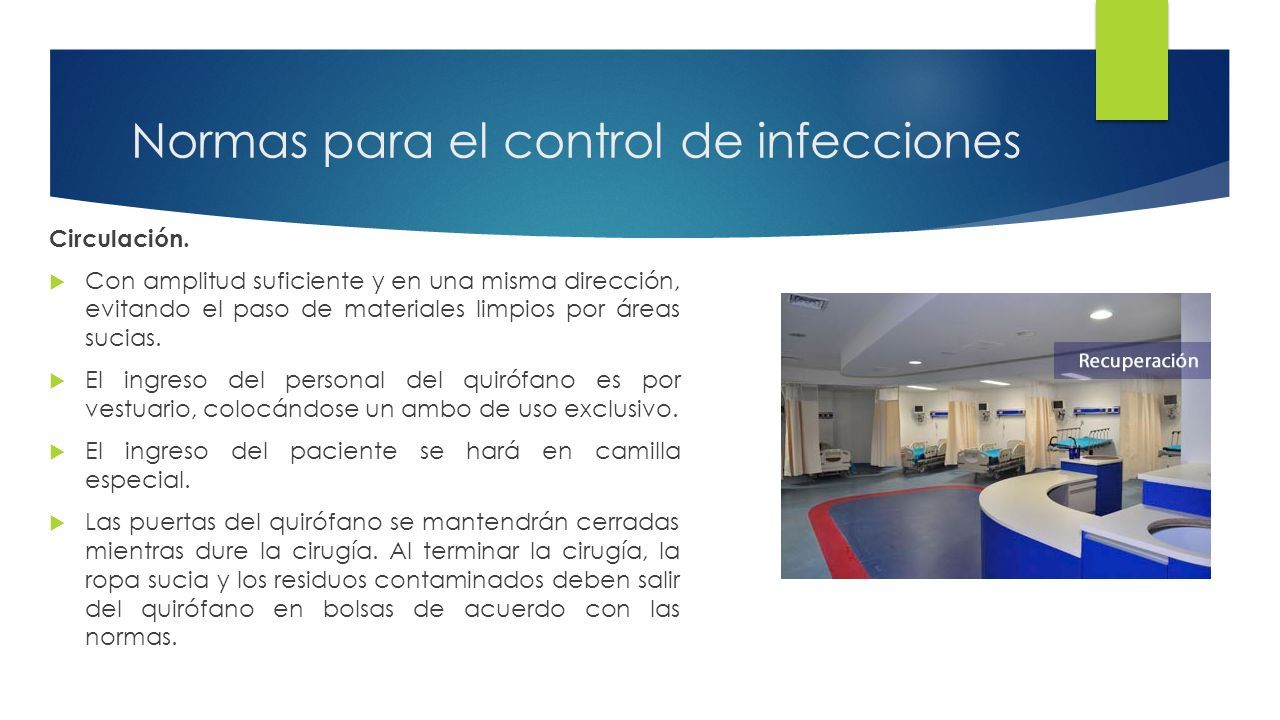 Normas para el control de infecciones

Circulación.

Con amplitud suficiente y en una misma dirección, evitando el paso de materiales limpios por áreas sucias.

El ingreso del personal del quirófano es por vestuario, colocándose un ambo de uso exclusivo.

El ingreso del paciente se hará en camilla especial.

Las puertas del quirófano se mantendrán cerradas mientras dure la cirugía. Al terminar la cirugía, la ropa sucia y los residuos contaminados deben salir del quirófano en bolsas de acuerdo con las normas.

Recuperación